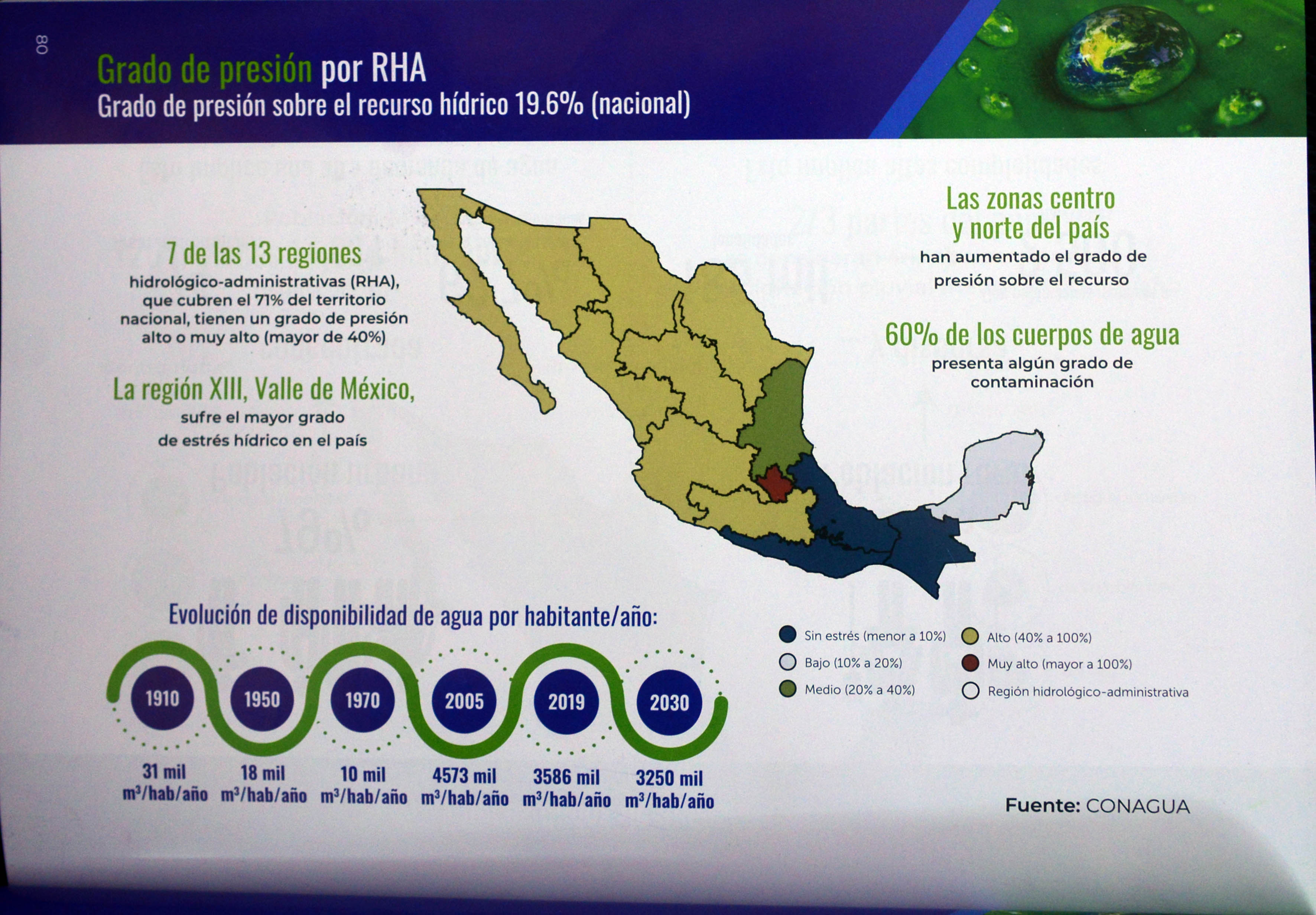 80

Grado de presión por RHA
Grado de presión sobre el recurso hídrico 19.6% (nacional)

7 de las 13 regiones
hidrológico-administrativas (RHA), que cubren el 71% del territorio nacional, tienen un grado de presión alto o muy alto (mayor de 40%)

La región XIII, Valle de México,
sufre el mayor grado de estrés hídrico en el país

Las zonas centro y norte del país
han aumentado el grado de presión sobre el recurso

60% de los cuerpos de agua
presenta algún grado de contaminación

Evolución de disponibilidad de agua por habitante/año:

1910
31 mil $m^3$/hab/año

1950
18 mil $m^3$/hab/año

1970
10 mil $m^3$/hab/año

2005
4573 mil $m^3$/hab/año

2019
3586 mil $m^3$/hab/año

2030
3250 mil $m^3$/hab/año

Sin estrés (menor a 10%)
Bajo (10% a 20%)
Medio (20% a 40%)
Alto (40% a 100%)
Muy alto (mayor a 100%)
Región hidrológico-administrativa

Fuente: CONAGUA